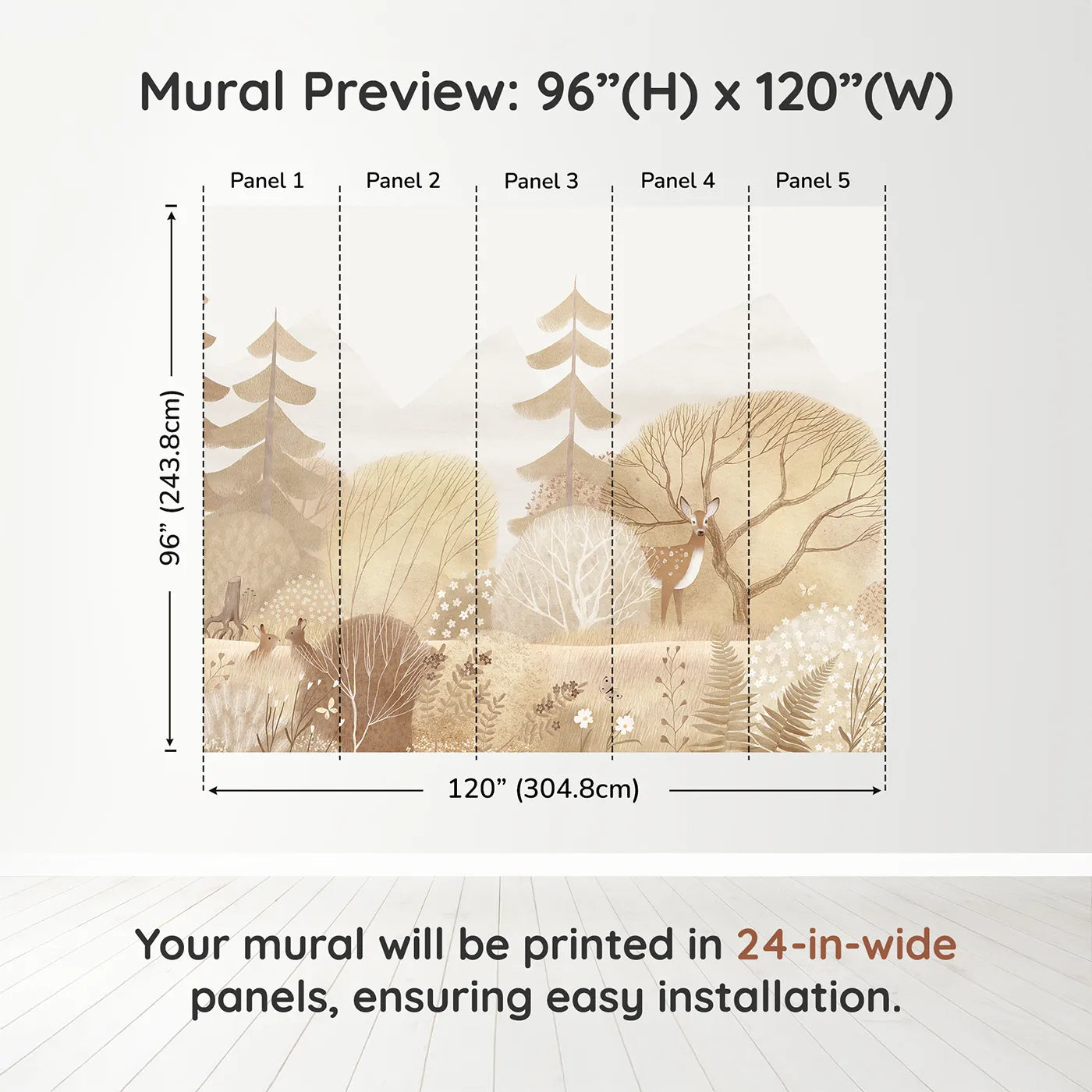 Mural Preview: 96”(H) x 120”(W)

Panel 1 Panel 2 Panel 3 Panel 4 Panel 5

96” (243.8cm)

120” (304.8cm)

Your mural will be printed in 24-in-wide panels, ensuring easy installation.